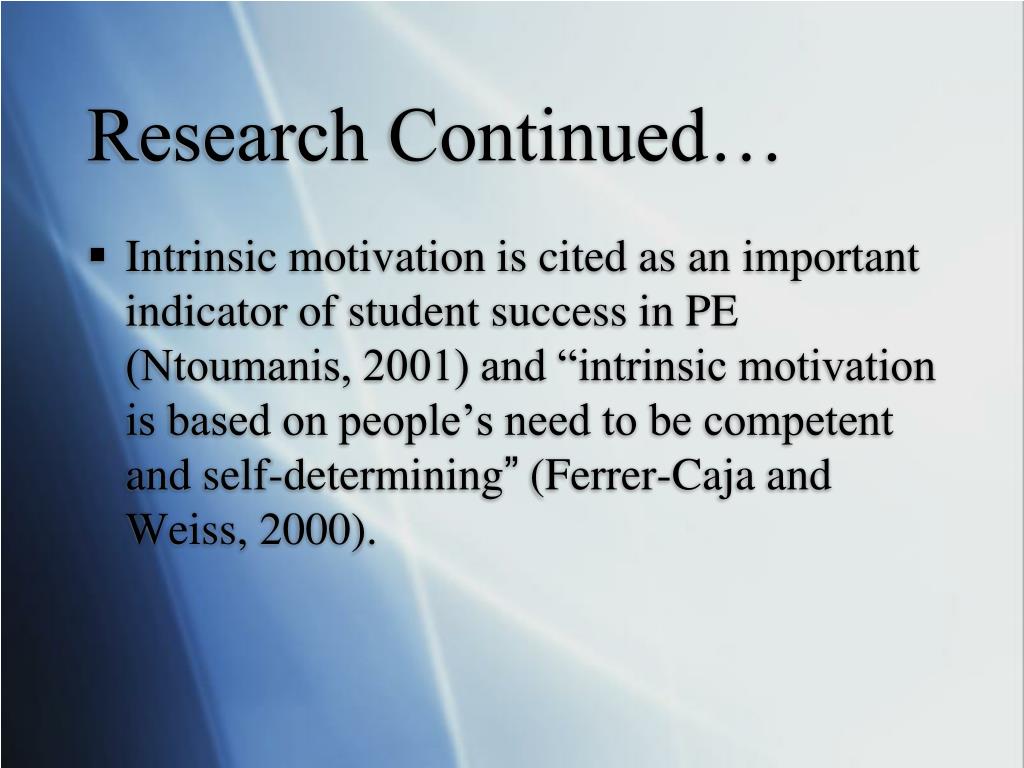 Research Continued…

▪ Intrinsic motivation is cited as an important indicator of student success in PE (Ntoumanis, 2001) and “intrinsic motivation is based on people’s need to be competent and self-determining” (Ferrer-Caja and Weiss, 2000).